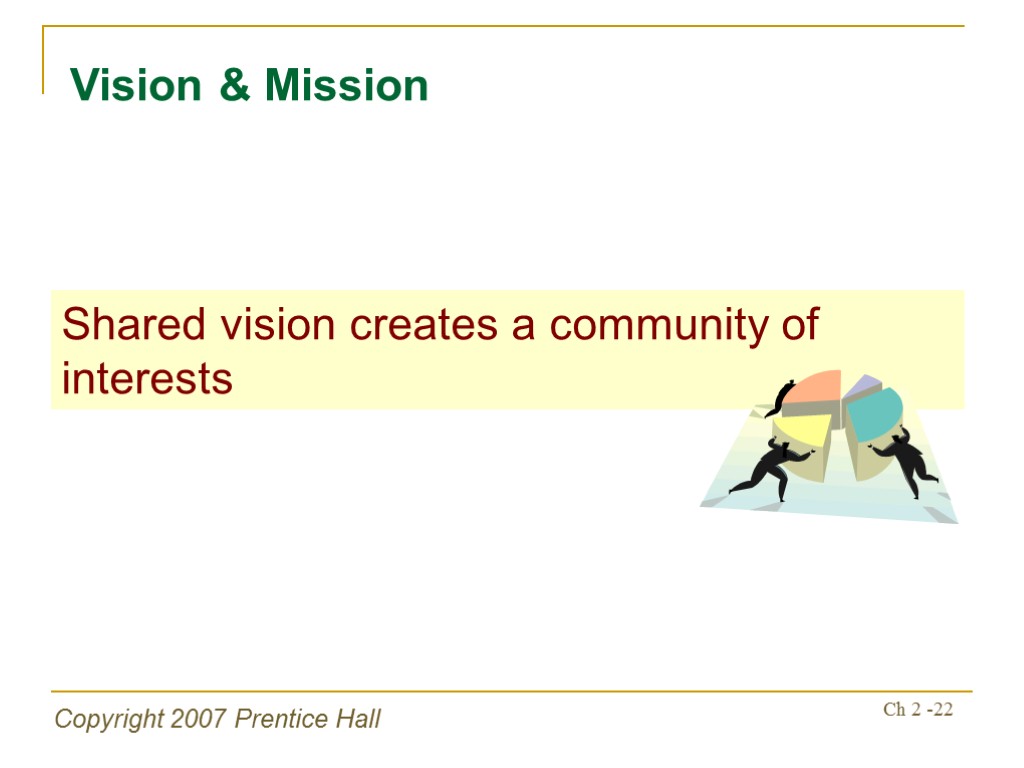 Vision & Mission

Shared vision creates a community of interests

Copyright 2007 Prentice Hall

Ch 2 -22